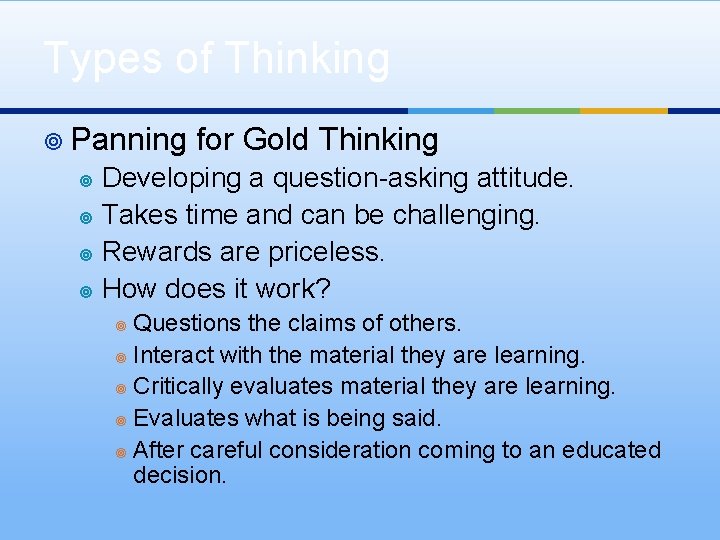 Types of Thinking

Panning for Gold Thinking

Developing a question-asking attitude.

Takes time and can be challenging.

Rewards are priceless.

How does it work?

Questions the claims of others.

Interact with the material they are learning.

Critically evaluates material they are learning.

Evaluates what is being said.

After careful consideration coming to an educated decision.